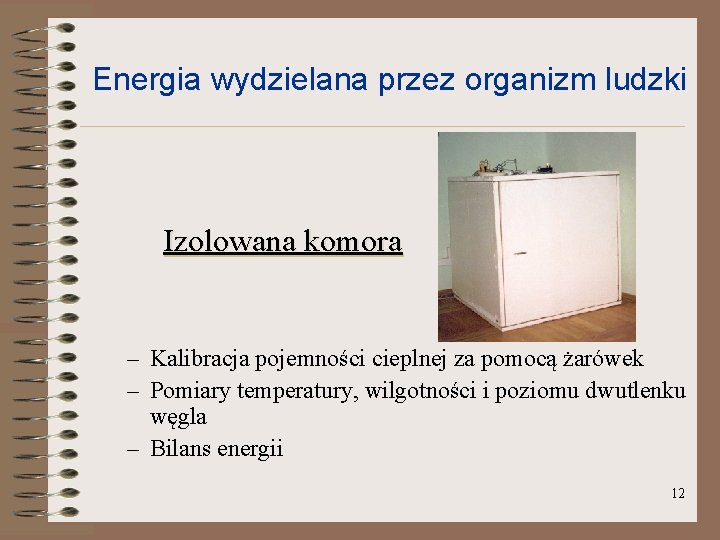 Energia wydzielana przez organizm ludzki

Izolowana komora

– Kalibracja pojemności cieplnej za pomocą żarówek
– Pomiary temperatury, wilgotności i poziomu dwutlenku węgla
– Bilans energii

12